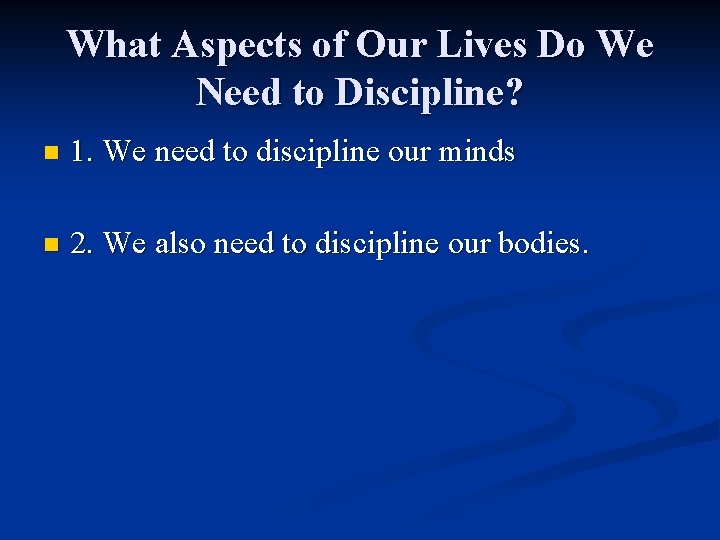 What Aspects of Our Lives Do We Need to Discipline?

1. We need to discipline our minds

2. We also need to discipline our bodies.